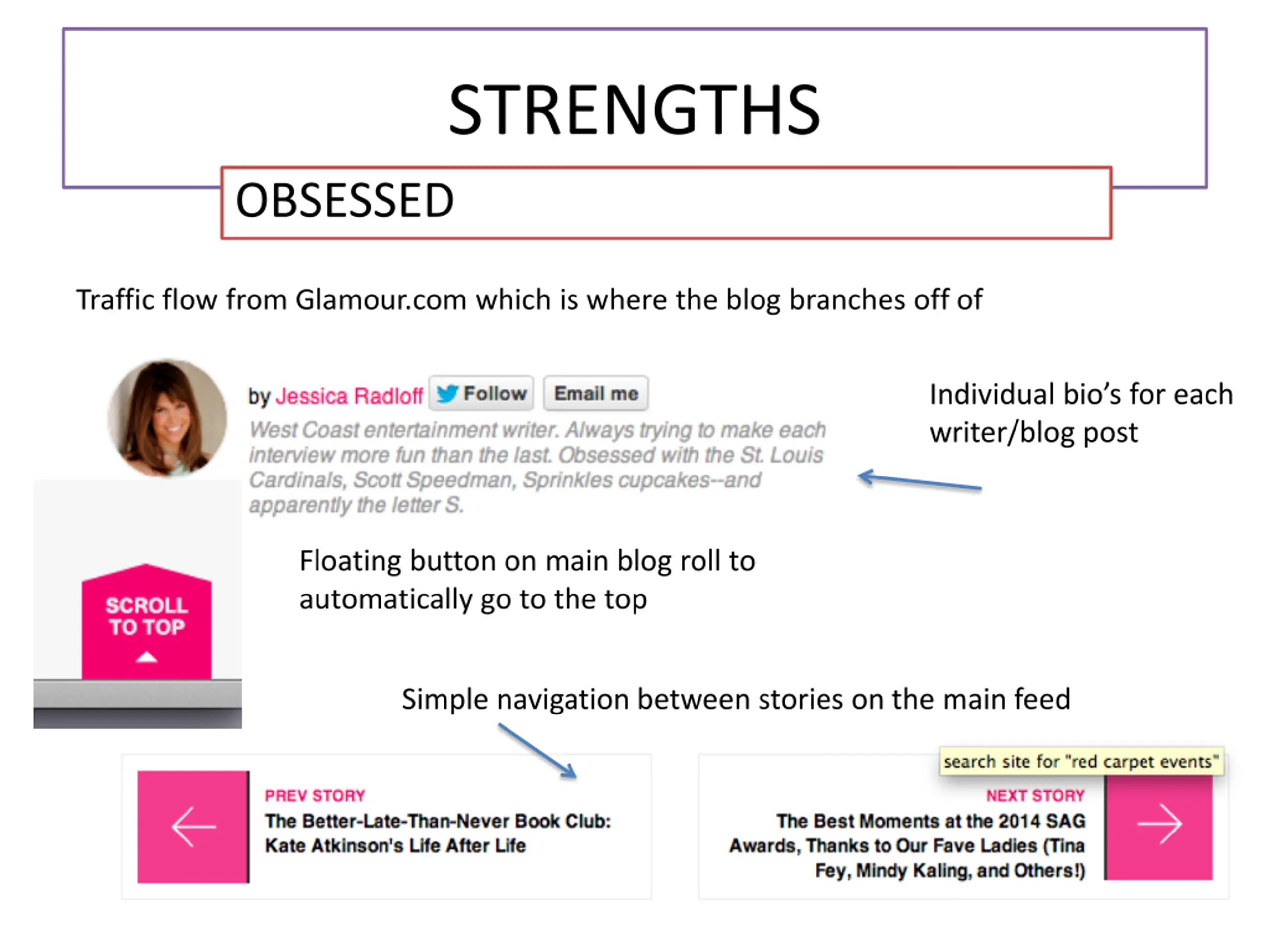 STRENGTHS

OBSESSED

Traffic flow from Glamour.com which is where the blog branches off of

by Jessica Radloff Follow Email me

West Coast entertainment writer. Always trying to make each interview more fun than the last. Obsessed with the St. Louis Cardinals, Scott Speedman, Sprinkles cupcakes--and apparently the letter S.

Individual bio's for each writer/blog post

SCROLL TO TOP

Floating button on main blog roll to automatically go to the top

Simple navigation between stories on the main feed

PREV STORY
The Better-Late-Than-Never Book Club: Kate Atkinson's Life After Life

search site for "red carpet events"

NEXT STORY
The Best Moments at the 2014 SAG Awards, Thanks to Our Fave Ladies (Tina Fey, Mindy Kaling, and Others!)